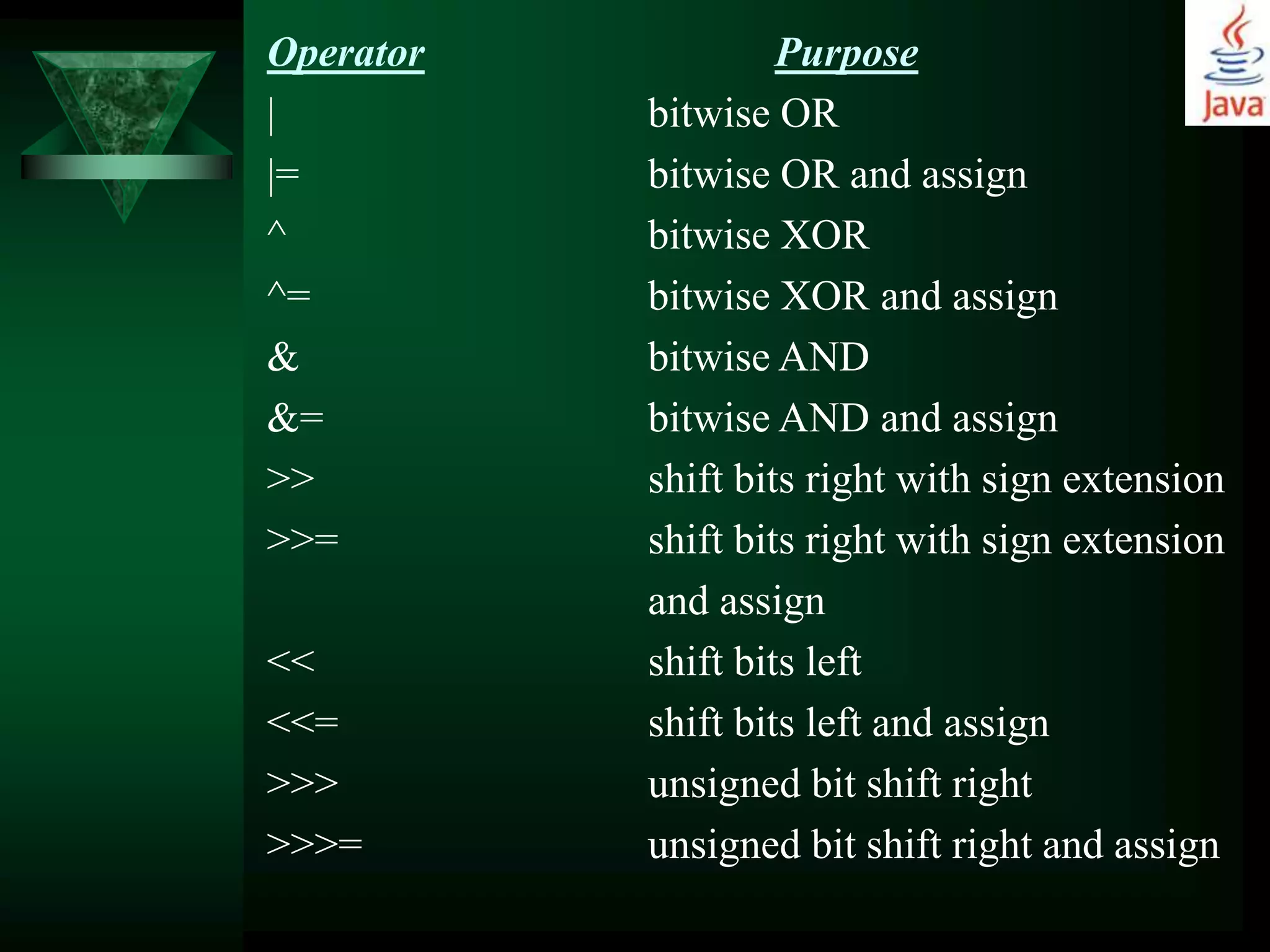 Java

| Operator | Purpose |
|---|---|
| \| | bitwise OR |
| \|= | bitwise OR and assign |
| ^ | bitwise XOR |
| ^= | bitwise XOR and assign |
| & | bitwise AND |
| &= | bitwise AND and assign |
| >> | shift bits right with sign extension |
| >>= | shift bits right with sign extension and assign |
| << | shift bits left |
| <<= | shift bits left and assign |
| >>> | unsigned bit shift right |
| >>>= | unsigned bit shift right and assign |